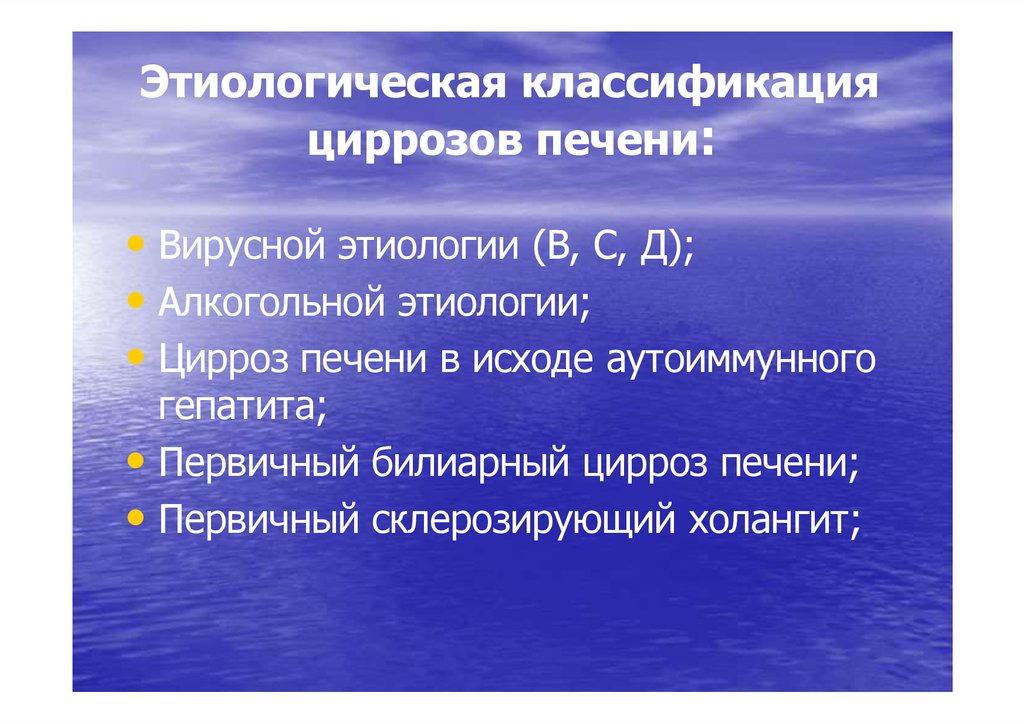 Этиологическая классификация циррозов печени:

• Вирусной этиологии (В, С, Д);
• Алкогольной этиологии;
• Цирроз печени в исходе аутоиммунного гепатита;
• Первичный билиарный цирроз печени;
• Первичный склерозирующий холангит;